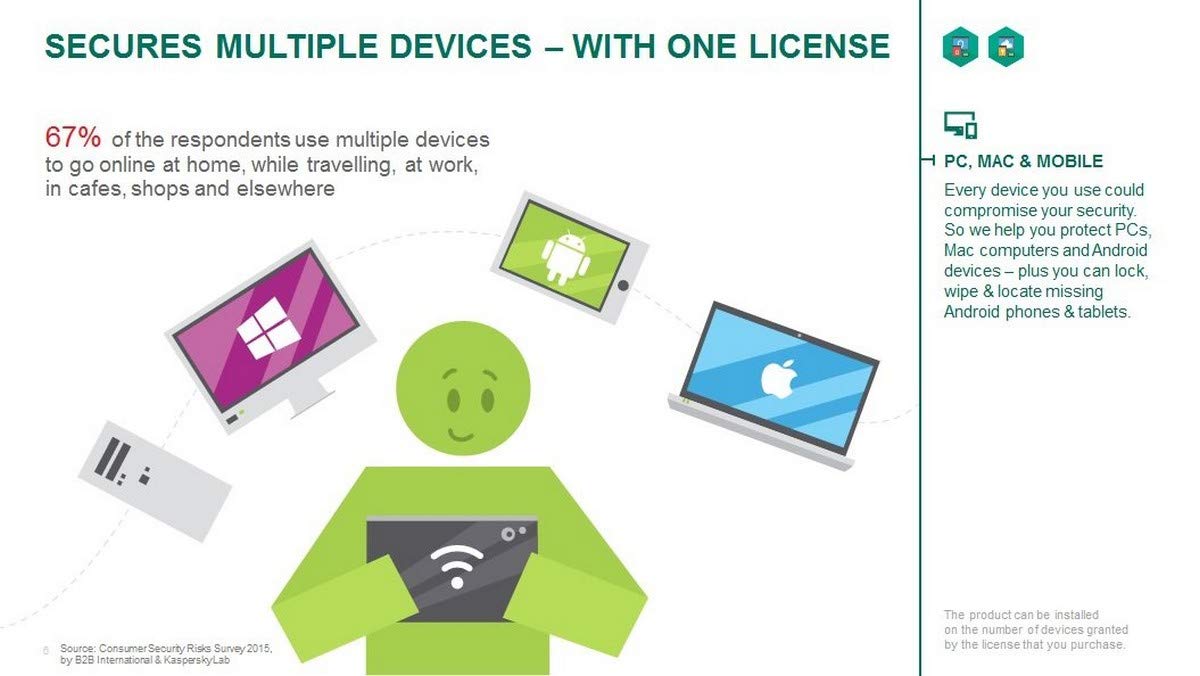 SECURES MULTIPLE DEVICES – WITH ONE LICENSE

67% of the respondents use multiple devices to go online at home, while travelling, at work, in cafes, shops and elsewhere

PC, MAC & MOBILE

Every device you use could compromise your security. So we help you protect PCs, Mac computers and Android devices – plus you can lock, wipe & locate missing Android phones & tablets.

The product can be installed on the number of devices granted by the license that you purchase.

6 Source: Consumer Security Risks Survey 2015, by B2B International & KasperskyLab